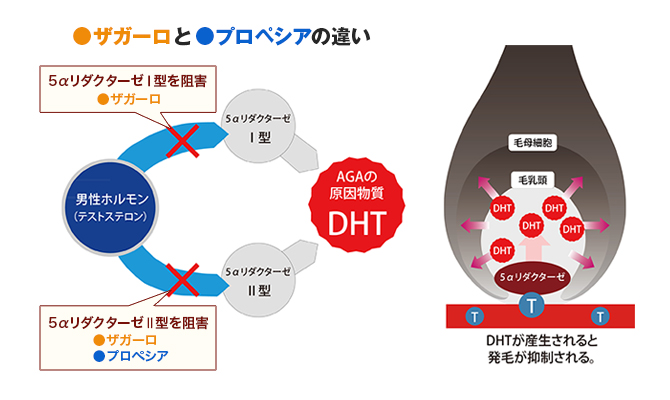 ●ザガーロと●プロペシアの違い

5αリダクターゼ I 型を阻害
●ザガーロ

5αリダクターゼ
I 型

男性ホルモン
（テストステロン）

AGAの
原因物質
DHT

5αリダクターゼ
II 型

5αリダクターゼ II 型を阻害
●ザガーロ
●プロペシア

毛母細胞

毛乳頭

DHT
DHT
DHT
DHT
DHT

5αリダクターゼ

T
T
T

DHTが産生されると
発毛が抑制される。